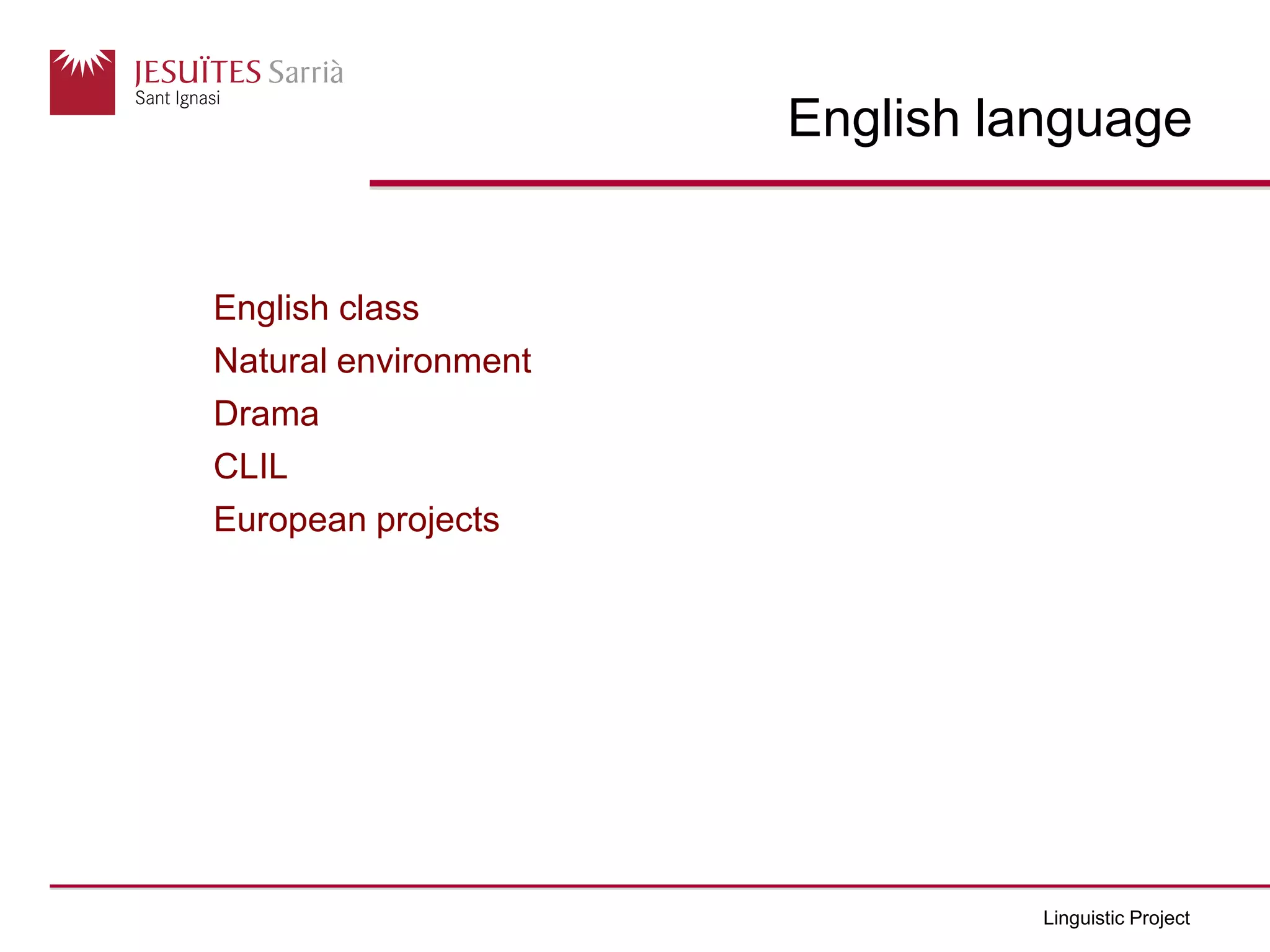 JESUÏTES Sarrià
Sant Ignasi

English language

English class
Natural environment
Drama
CLIL
European projects

Linguistic Project